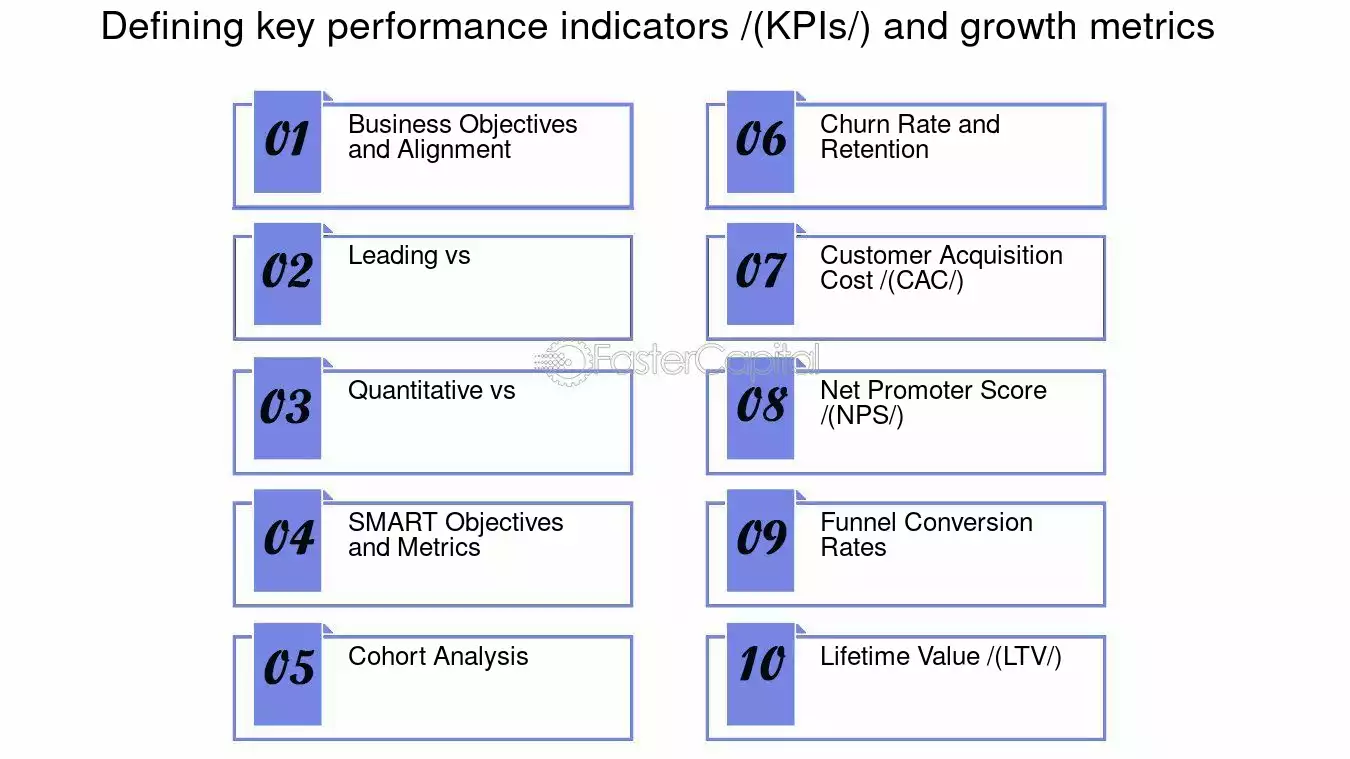 Defining key performance indicators /(KPIs/) and growth metrics

01 Business Objectives and Alignment

02 Leading vs

03 Quantitative vs

04 SMART Objectives and Metrics

05 Cohort Analysis

06 Churn Rate and Retention

07 Customer Acquisition Cost /(CAC/)

08 Net Promoter Score /(NPS/)

09 Funnel Conversion Rates

10 Lifetime Value /(LTV/)

FasterCapital